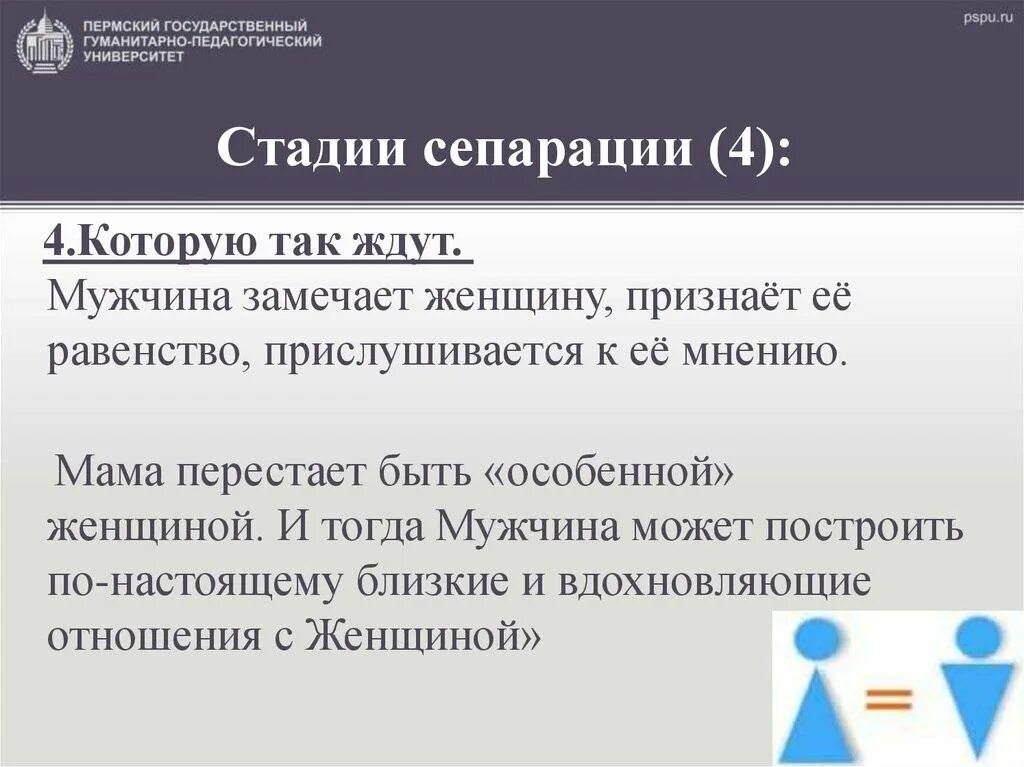 ПЕРМСКИЙ ГОСУДАРСТВЕННЫЙ ГУМАНИТАРНО-ПЕДАГОГИЧЕСКИЙ УНИВЕРСИТЕТ

pspu.ru

Стадии сепарации (4):

4.Которую так ждут.
Мужчина замечает женщину, признаёт её равенство, прислушивается к её мнению.

Мама перестает быть «особенной» женщиной. И тогда Мужчина может построить по-настоящему близкие и вдохновляющие отношения с Женщиной»

=